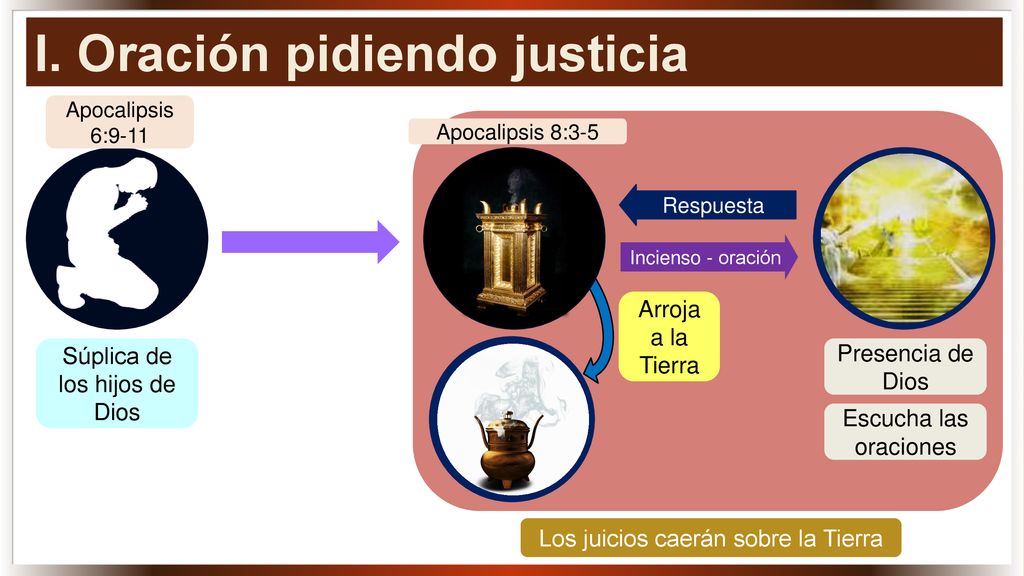 I. Oración pidiendo justicia

Apocalipsis 6:9-11

Súplica de los hijos de Dios

Apocalipsis 8:3-5

Respuesta

Incienso - oración

Arroja a la Tierra

Presencia de Dios

Escucha las oraciones

Los juicios caerán sobre la Tierra